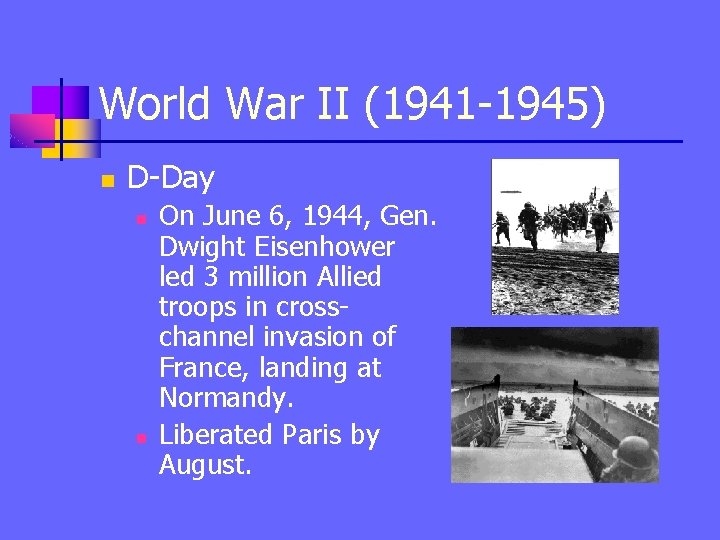 World War II (1941-1945)

D-Day

On June 6, 1944, Gen. Dwight Eisenhower led 3 million Allied troops in cross-channel invasion of France, landing at Normandy.

Liberated Paris by August.